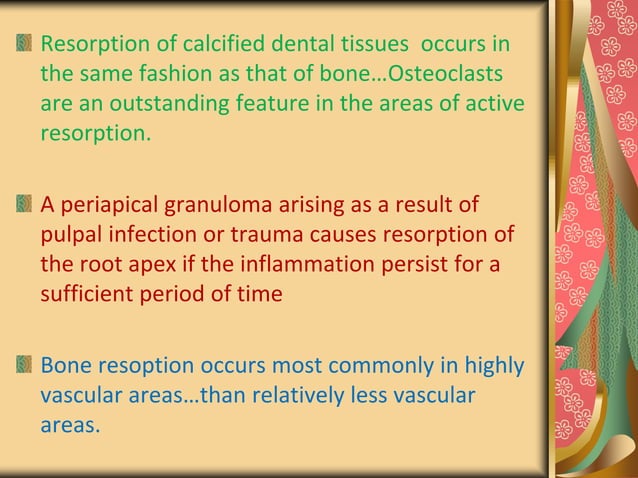 Resorption of calcified dental tissues occurs in the same fashion as that of bone…Osteoclasts are an outstanding feature in the areas of active resorption.

A periapical granuloma arising as a result of pulpal infection or trauma causes resorption of the root apex if the inflammation persist for a sufficient period of time

Bone resoption occurs most commonly in highly vascular areas…than relatively less vascular areas.